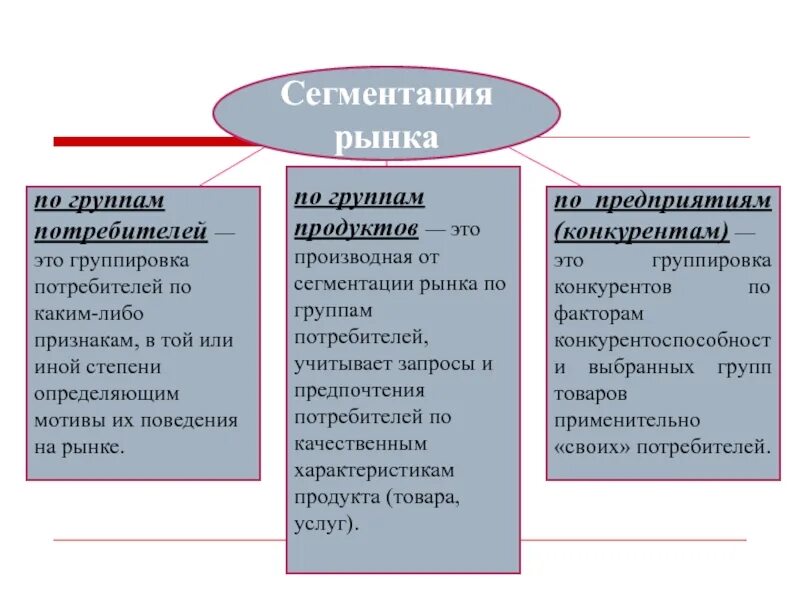 Сегментация рынка

по группам потребителей — это группировка потребителей по каким-либо признакам, в той или иной степени определяющим мотивы их поведения на рынке.

по группам продуктов — это производная от сегментации рынка по группам потребителей, учитывает запросы и предпочтения потребителей по качественным характеристикам продукта (товара, услуг).

по предприятиям (конкурентам) — это группировка конкурентов по факторам конкурентоспособност и выбранных групп товаров применительно «своих» потребителей.